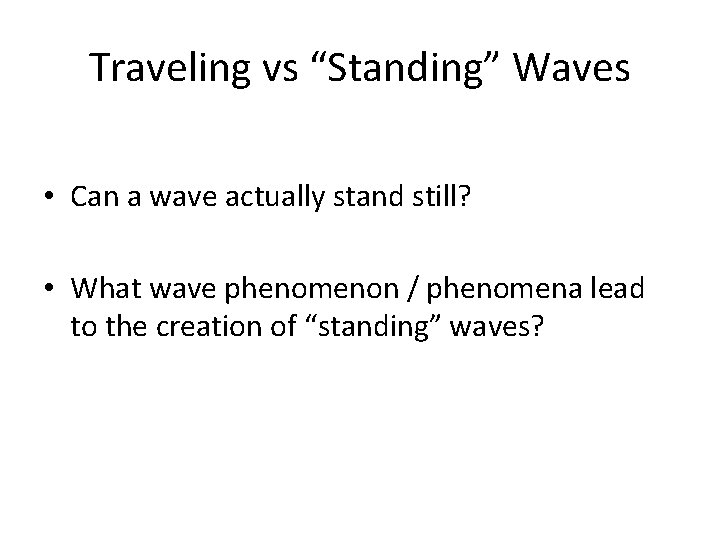 Traveling vs “Standing” Waves

• Can a wave actually stand still?

• What wave phenomenon / phenomena lead to the creation of “standing” waves?